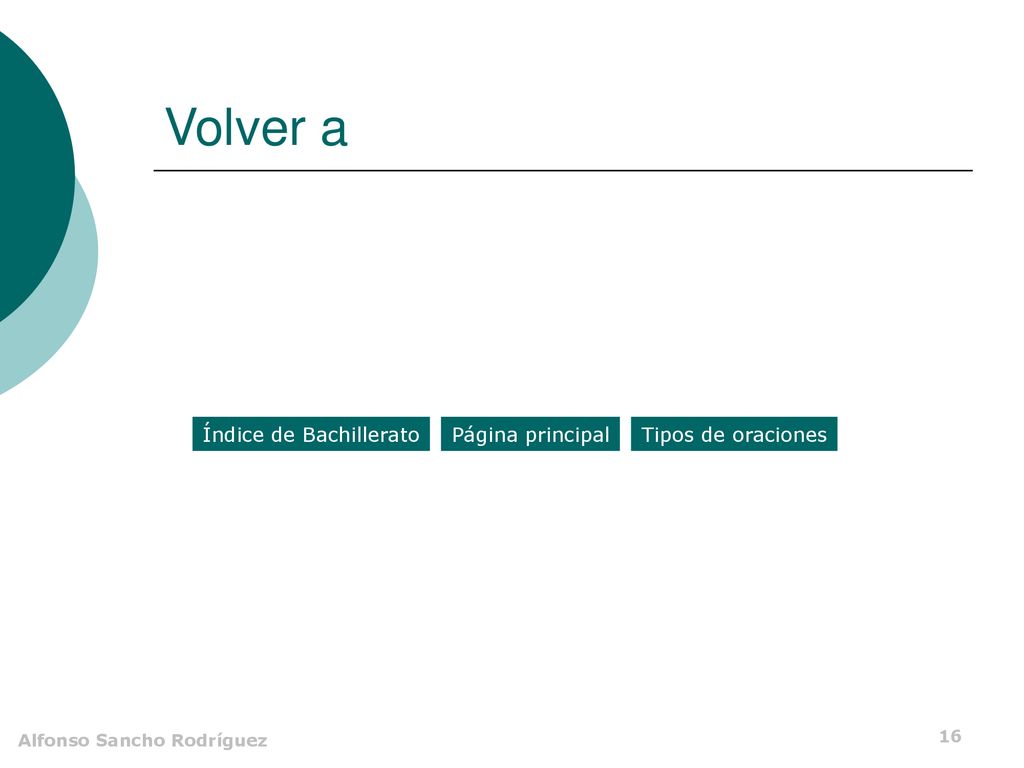 Volver a

Índice de Bachillerato

Página principal

Tipos de oraciones

Alfonso Sancho Rodríguez

16